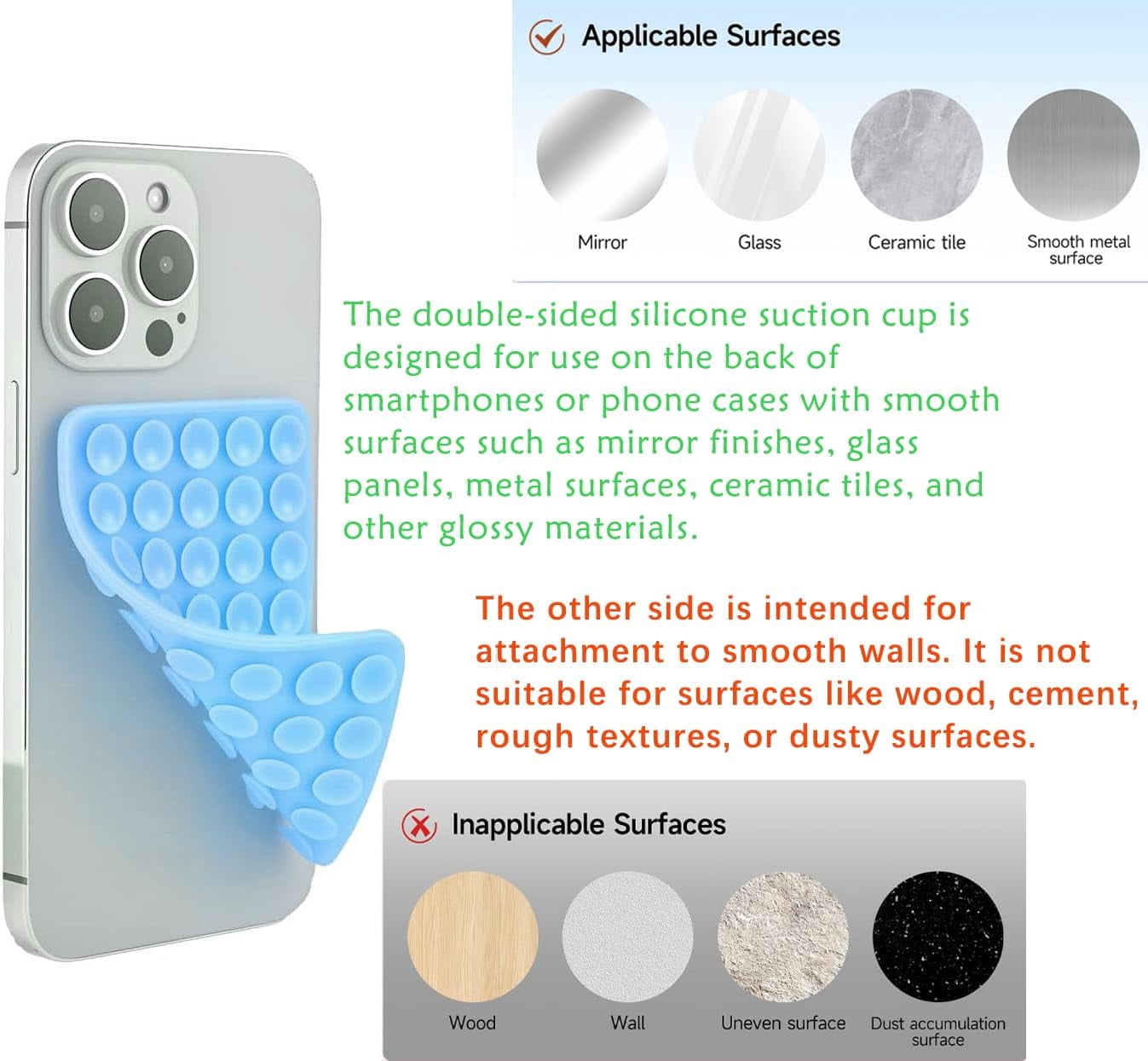 Applicable Surfaces

Mirror

Glass

Ceramic tile

Smooth metal surface

The double-sided silicone suction cup is designed for use on the back of smartphones or phone cases with smooth surfaces such as mirror finishes, glass panels, metal surfaces, ceramic tiles, and other glossy materials.

The other side is intended for attachment to smooth walls. It is not suitable for surfaces like wood, cement, rough textures, or dusty surfaces.

Inapplicable Surfaces

Wood

Wall

Uneven surface

Dust accumulation surface